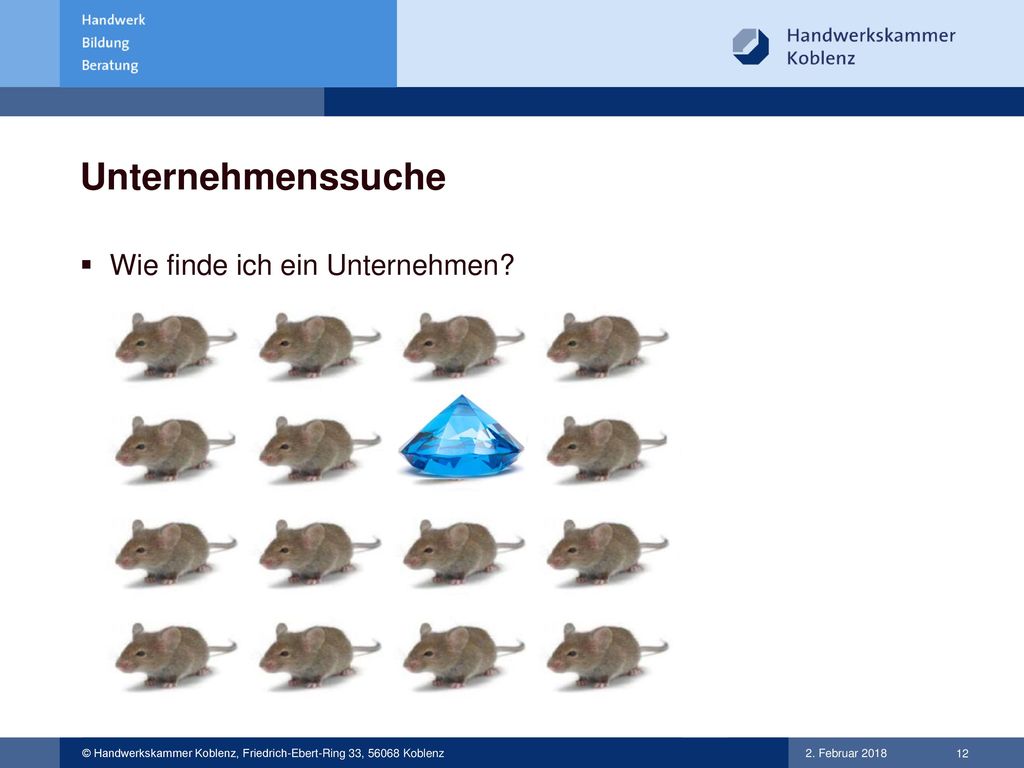 Handwerk
Bildung
Beratung

Handwerkskammer
Koblenz

Unternehmenssuche

▪ Wie finde ich ein Unternehmen?

© Handwerkskammer Koblenz, Friedrich-Ebert-Ring 33, 56068 Koblenz

2. Februar 2018

12